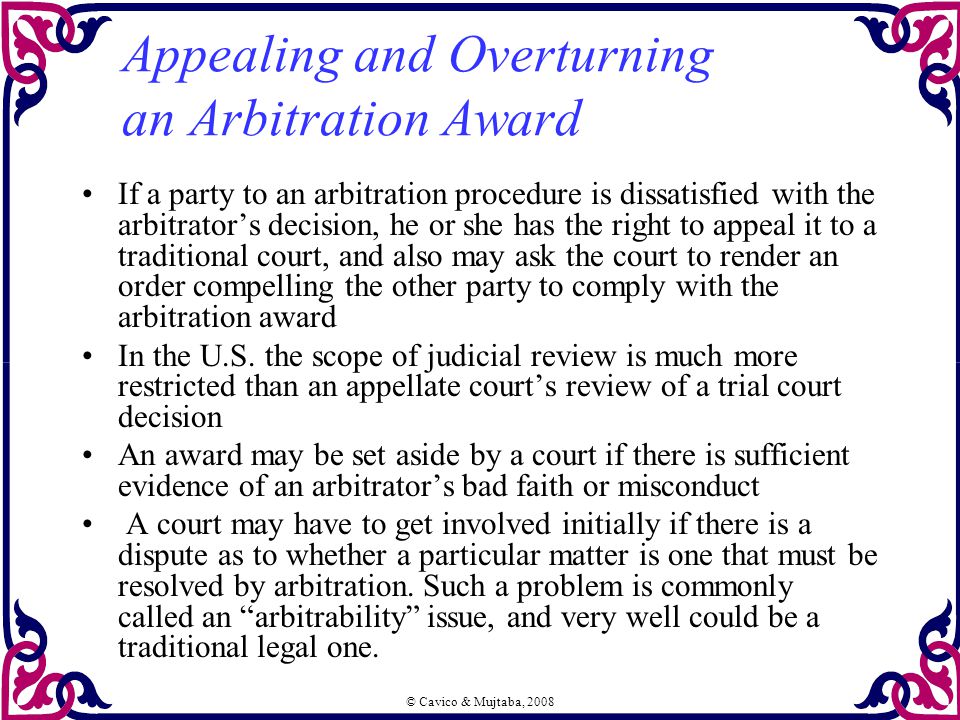 Appealing and Overturning an Arbitration Award

• If a party to an arbitration procedure is dissatisfied with the arbitrator’s decision, he or she has the right to appeal it to a traditional court, and also may ask the court to render an order compelling the other party to comply with the arbitration award

• In the U.S. the scope of judicial review is much more restricted than an appellate court’s review of a trial court decision

• An award may be set aside by a court if there is sufficient evidence of an arbitrator’s bad faith or misconduct

• A court may have to get involved initially if there is a dispute as to whether a particular matter is one that must be resolved by arbitration. Such a problem is commonly called an “arbitrability” issue, and very well could be a traditional legal one.

© Cavico & Mujtaba, 2008